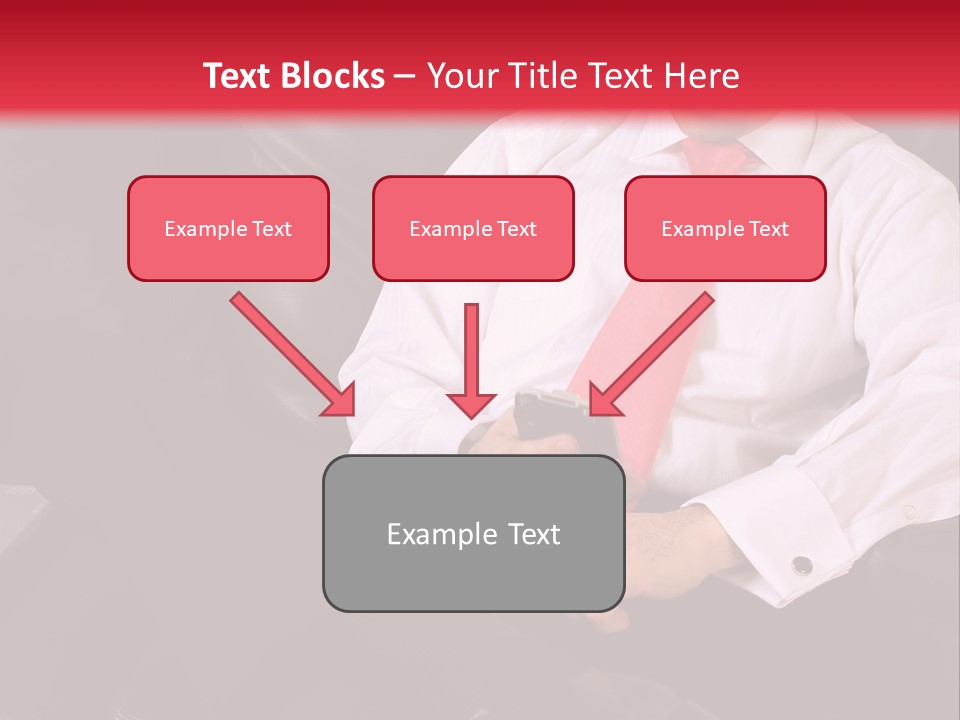 Text Blocks – Your Title Text Here

Example Text

Example Text

Example Text

Example Text